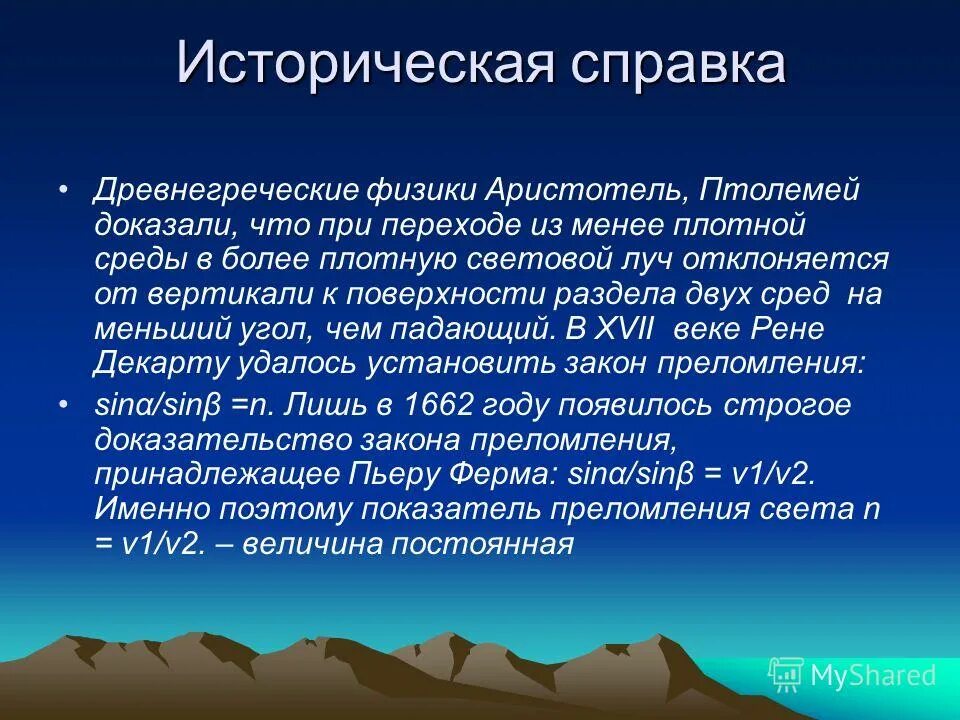 Историческая справка

• Древнегреческие физики Аристотель, Птолемей доказали, что при переходе из менее плотной среды в более плотную световой луч отклоняется от вертикали к поверхности раздела двух сред на меньший угол, чем падающий. В XVII веке Рене Декарту удалось установить закон преломления:

• sinα/sinβ =n. Лишь в 1662 году появилось строгое доказательство закона преломления, принадлежащее Пьеру Ферма: sinα/sinβ = v1/v2. Именно поэтому показатель преломления света n = v1/v2. – величина постоянная

MyShared